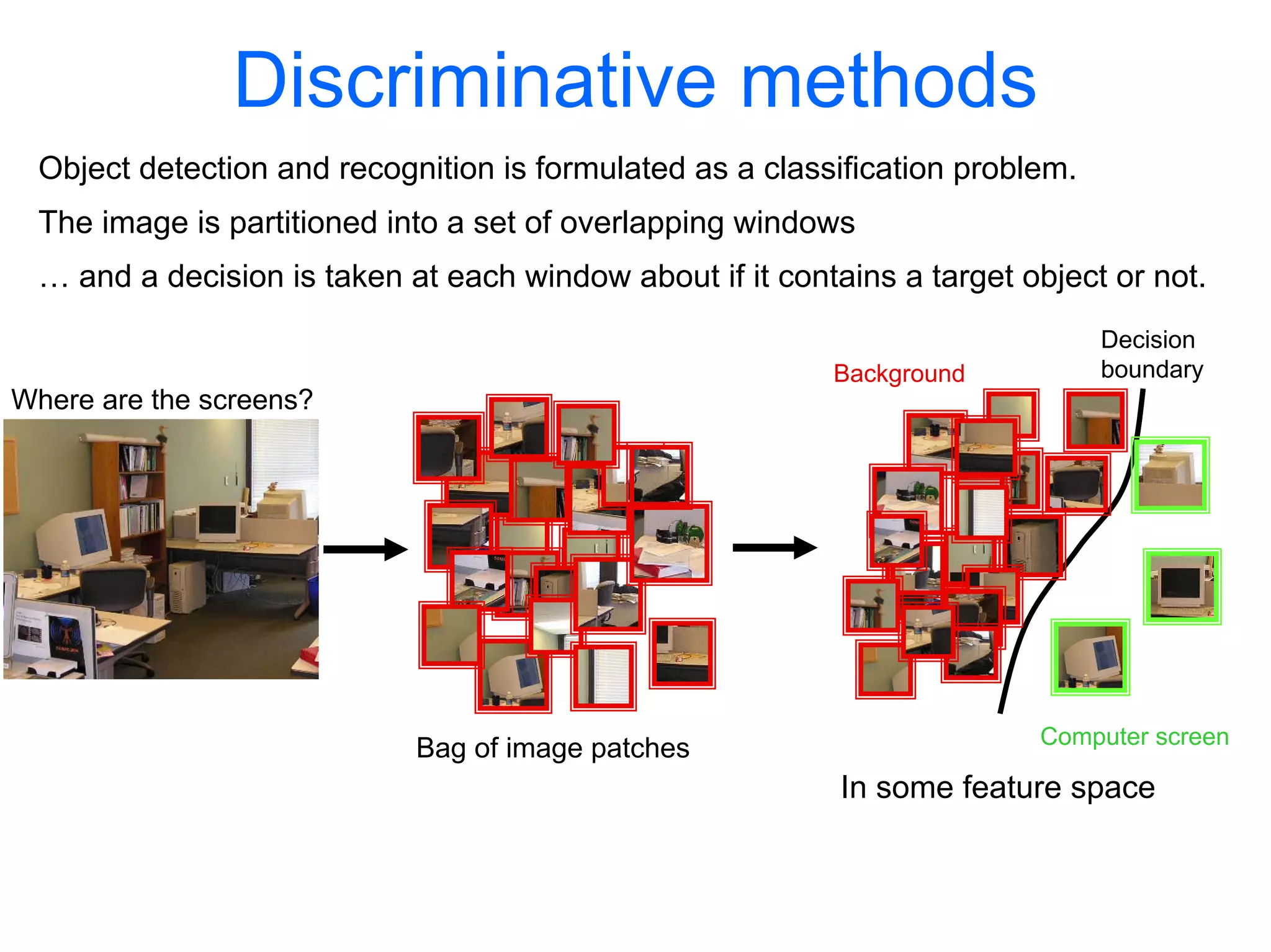 Discriminative methods

Object detection and recognition is formulated as a classification problem.

The image is partitioned into a set of overlapping windows

… and a decision is taken at each window about if it contains a target object or not.

Where are the screens?

Bag of image patches

Background

Decision boundary

Computer screen

In some feature space